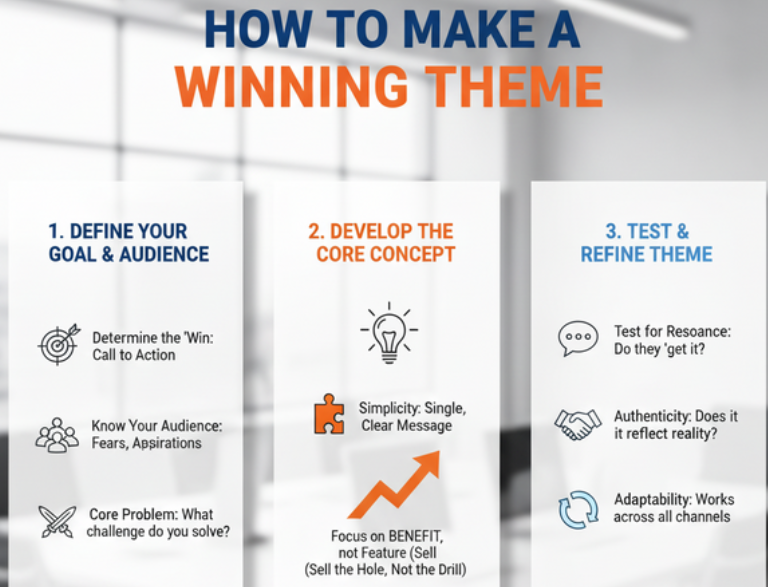 HOW TO MAKE A WINNING THEME

1. DEFINE YOUR GOAL & AUDIENCE

Determine the 'Win: Call to Action

Know Your Audience: Fears, Apsirations

Core Problem: What challenge do you solve?

2. DEVELOP THE CORE CONCEPT

Simplicity: Single, Clear Message

Focus on BENEFIT, not Feature (Sell (Sell the Hole, Not the Drill)

3. TEST & REFINE THEME

Test for Resoance: Do they 'get it?

Authenticity: Does it it reflect reality?

Adaptability: Works across all channels